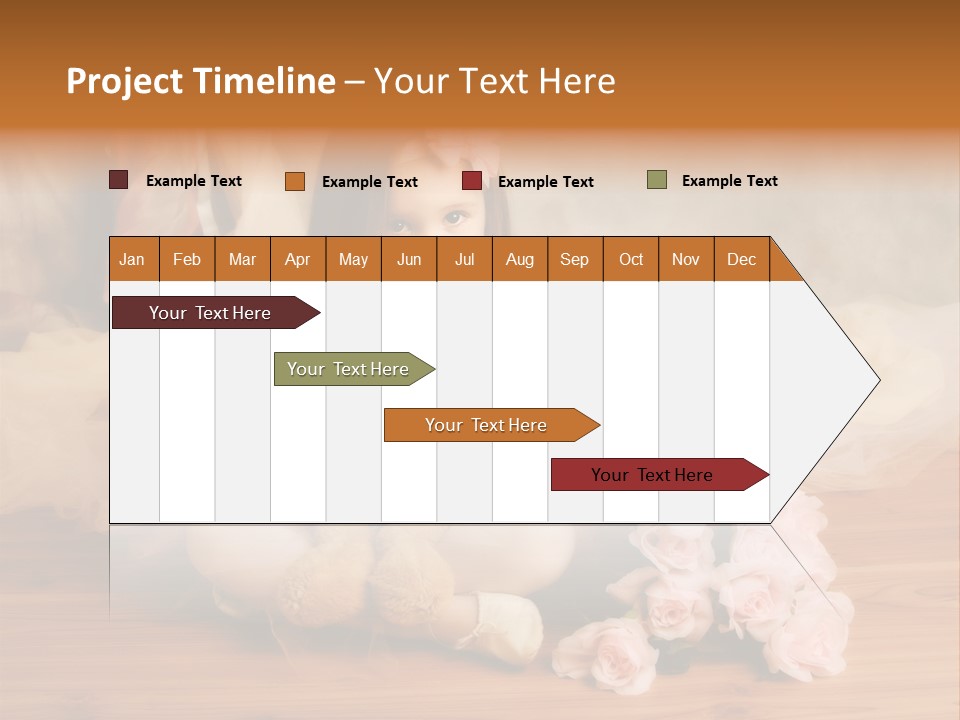 Project Timeline – Your Text Here

Example Text Example Text Example Text Example Text

| Jan | Feb | Mar | Apr | May | Jun | Jul | Aug | Sep | Oct | Nov | Dec |
|---|---|---|---|---|---|---|---|---|---|---|---|

Your Text Here

Your Text Here

Your Text Here

Your Text Here